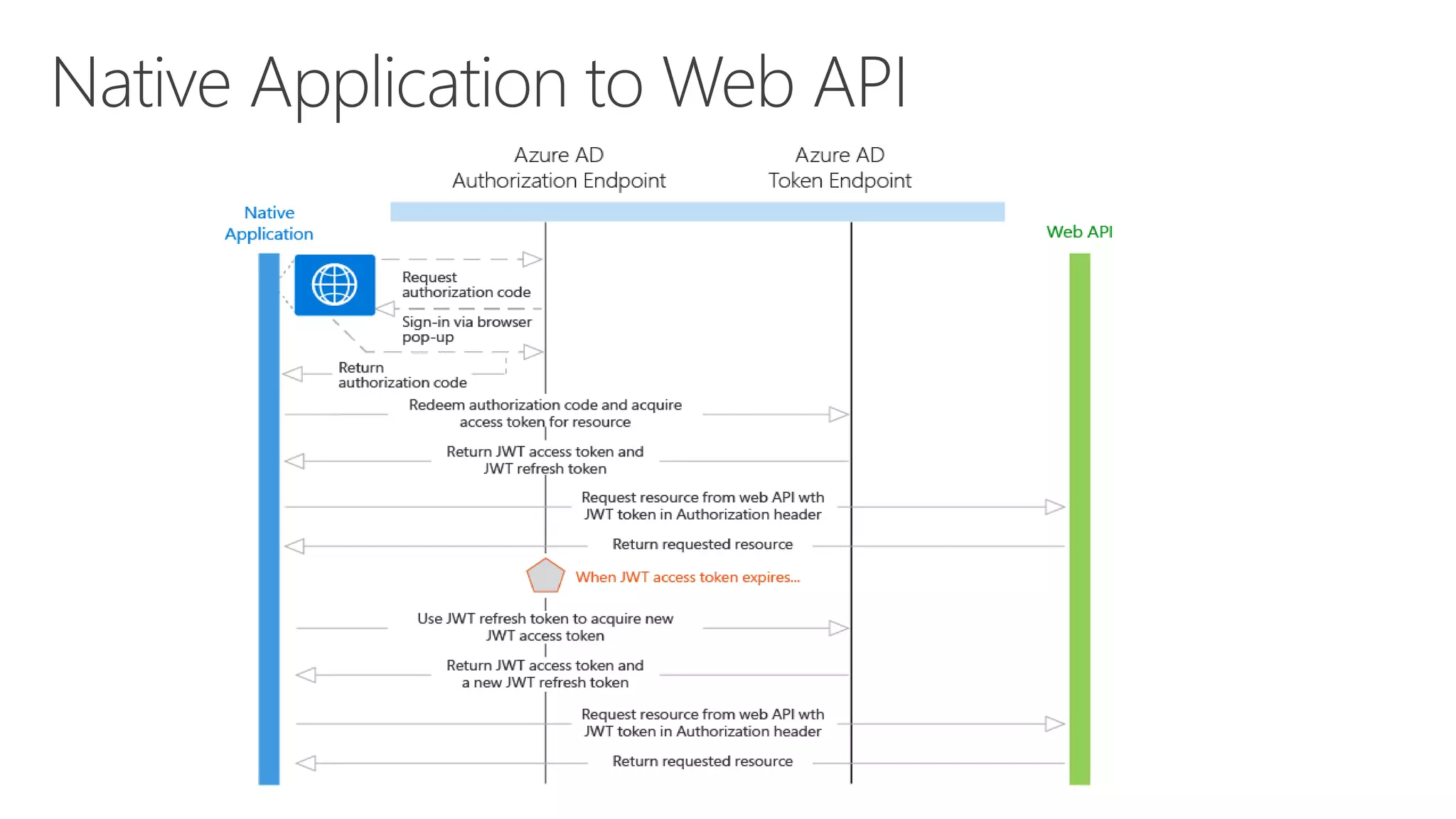 Native Application to Web API

Azure AD
Authorization Endpoint

Azure AD
Token Endpoint

Native Application

Web API

Request authorization code

Sign-in via browser pop-up

Return authorization code

Redeem authorization code and acquire access token for resource

Return JWT access token and JWT refresh token

Request resource from web API wth JWT token in Authorization header

Return requested resource

When JWT access token expires...

Use JWT refresh token to acquire new JWT access token

Return JWT access token and a new JWT refresh token

Request resource from web API wth JWT token in Authorization header

Return requested resource